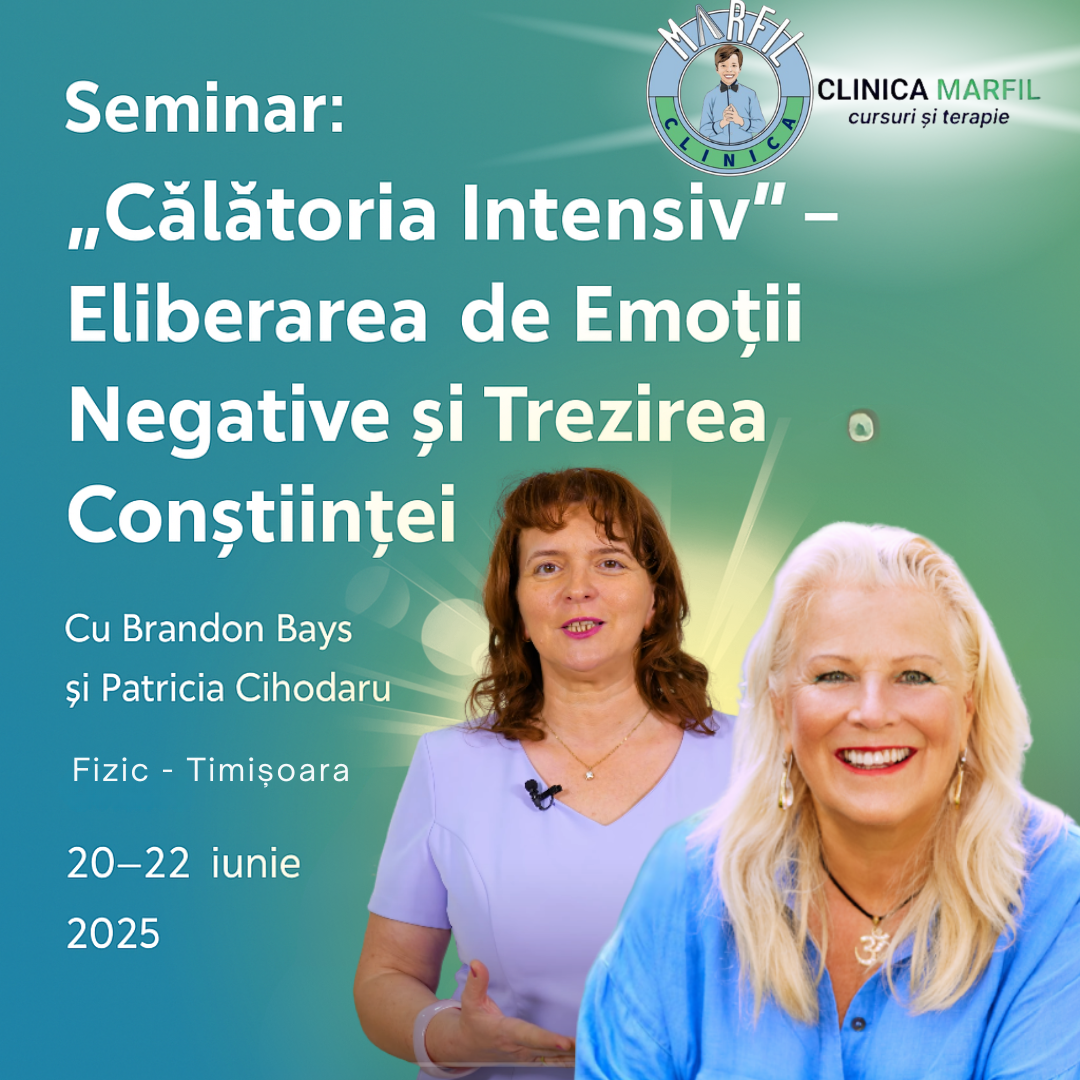 MARFIL
CLINICA

CLINICA MARFIL
cursuri și terapie

Seminar:
„Călătoria Intensiv” – Eliberarea de Emoții Negative și Trezirea Conștiinței

Cu Brandon Bays și Patricia Cihodaru

Fizic - Timișoara

20–22 iunie 2025